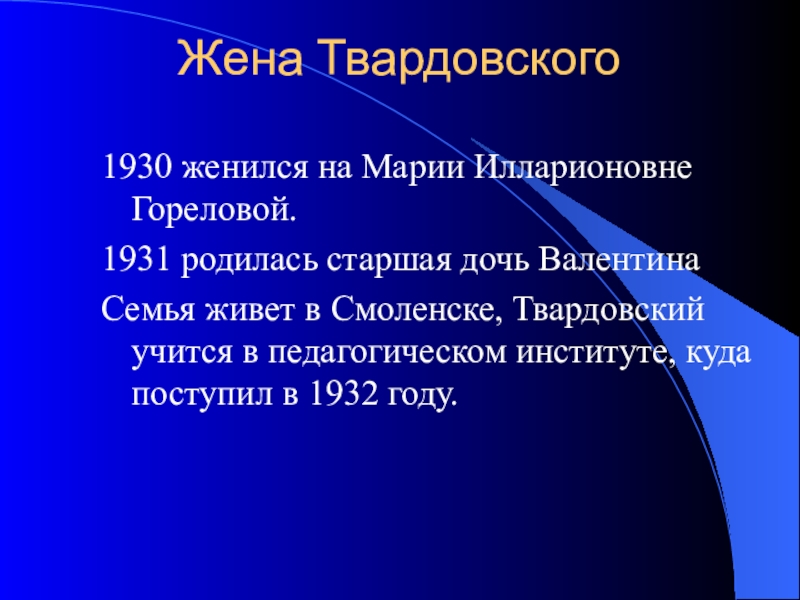 Жена Твардовского

1930 женился на Марии Илларионовне Гореловой.

1931 родилась старшая дочь Валентина

Семья живет в Смоленске, Твардовский учится в педагогическом институте, куда поступил в 1932 году.